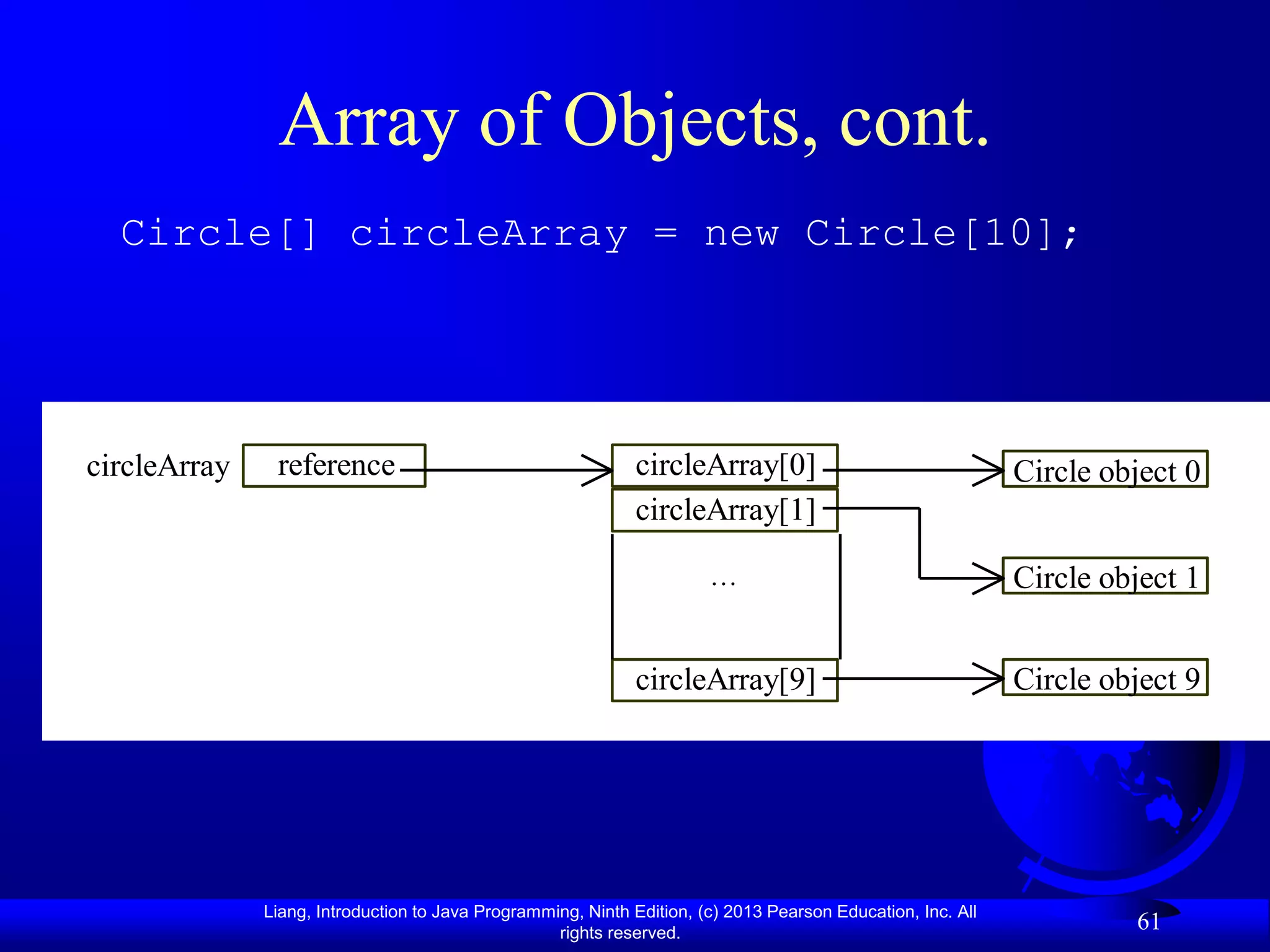 Array of Objects, cont.

Circle[] circleArray = new Circle[10];

circleArray reference

circleArray[0]
circleArray[1]
…
circleArray[9]

Circle object 0
Circle object 1
Circle object 9

Liang, Introduction to Java Programming, Ninth Edition, (c) 2013 Pearson Education, Inc. All rights reserved.

61